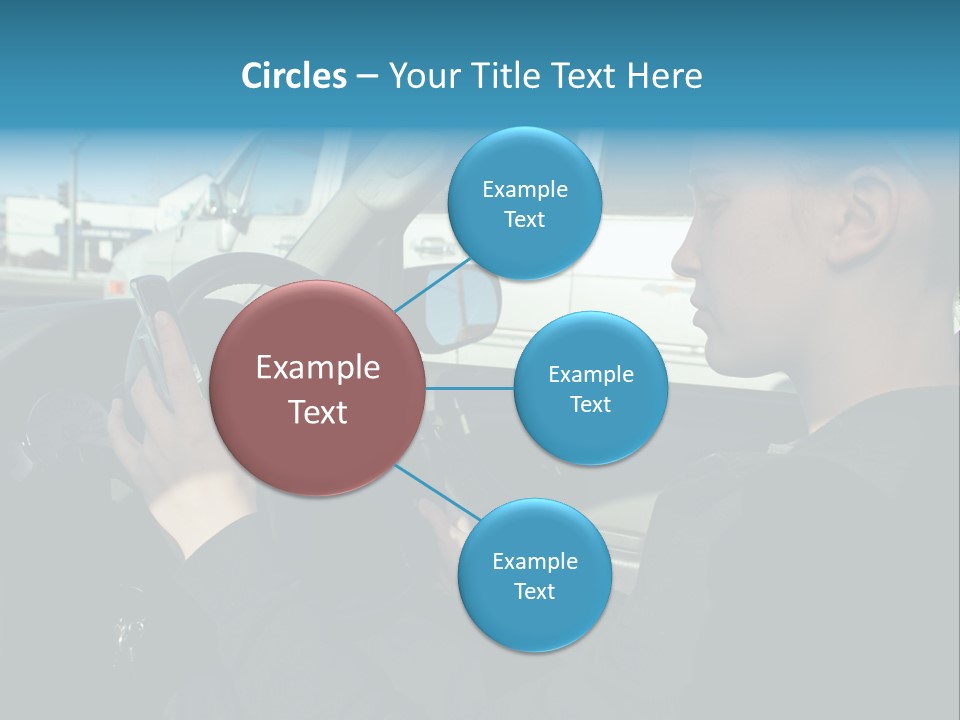 Circles – Your Title Text Here

Example Text

Example Text

Example Text

Example Text